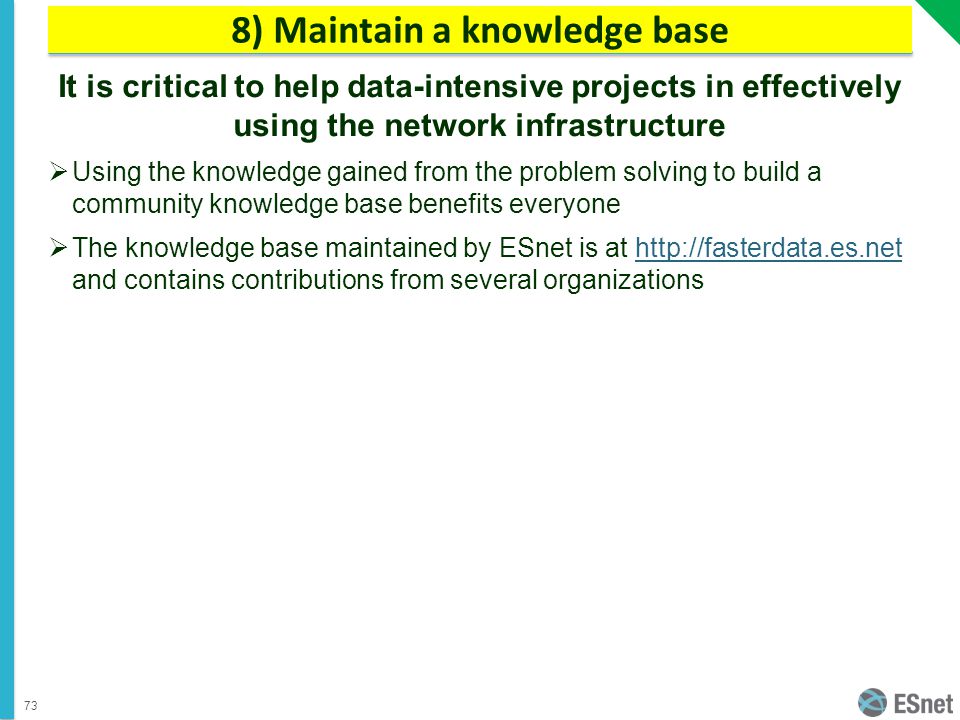 8) Maintain a knowledge base

It is critical to help data-intensive projects in effectively using the network infrastructure

➢ Using the knowledge gained from the problem solving to build a community knowledge base benefits everyone

➢ The knowledge base maintained by ESnet is at http://fasterdata.es.net and contains contributions from several organizations

73

ESnet